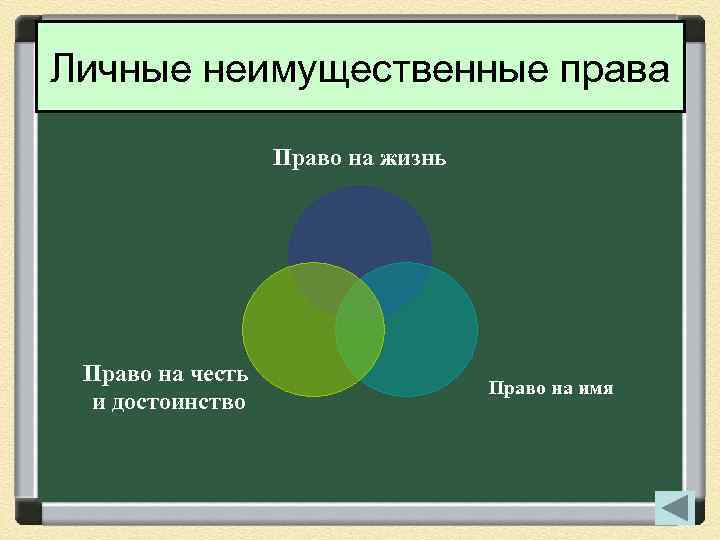 Личные неимущественные права

Право на жизнь

Право на честь и достоинство

Право на имя